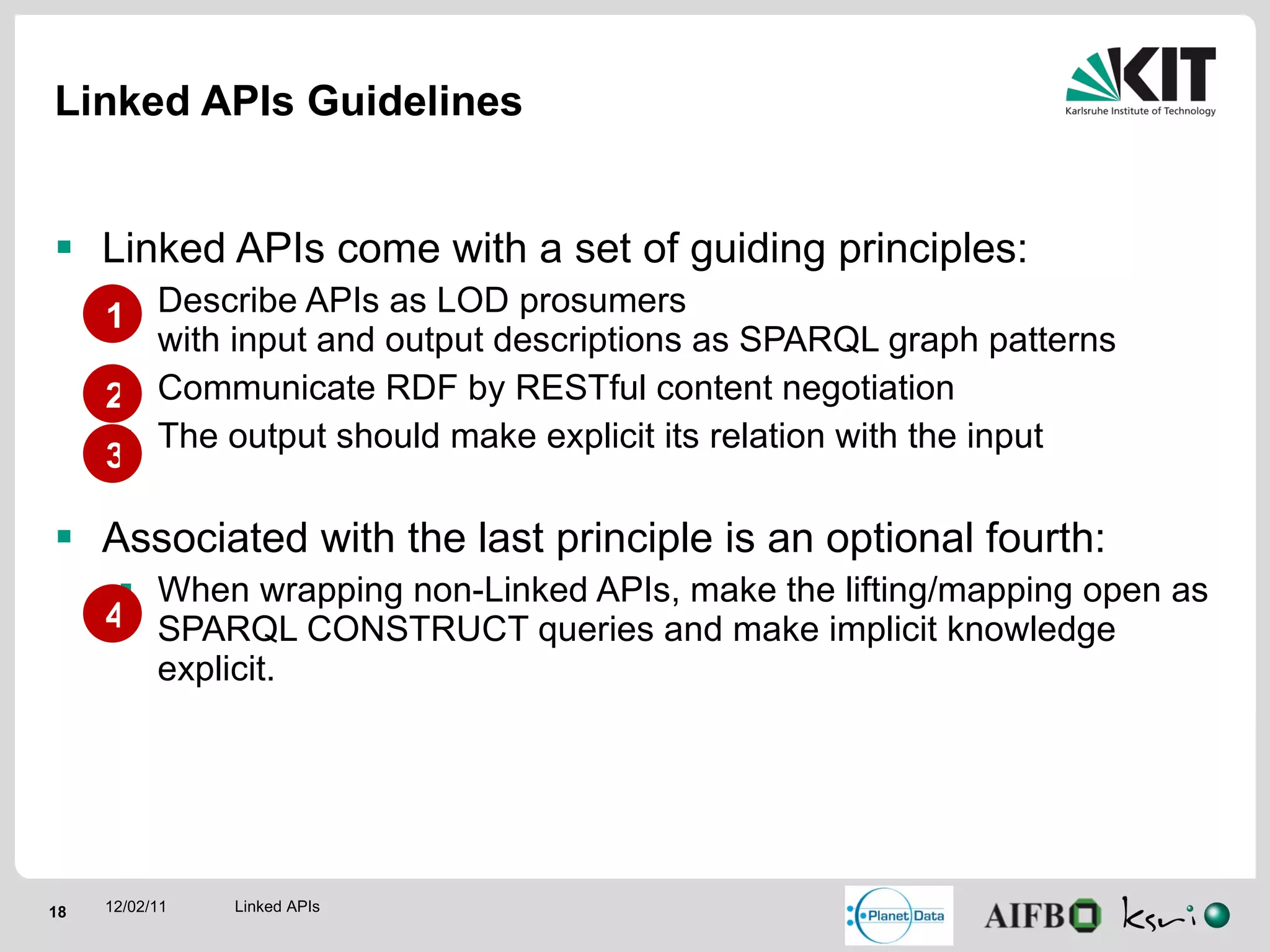 Linked APIs Guidelines

KIT
Karlsruhe Institute of Technology

Linked APIs come with a set of guiding principles:

1 Describe APIs as LOD prosumers with input and output descriptions as SPARQL graph patterns

2 Communicate RDF by RESTful content negotiation

3 The output should make explicit its relation with the input

Associated with the last principle is an optional fourth:

4 When wrapping non-Linked APIs, make the lifting/mapping open as SPARQL CONSTRUCT queries and make implicit knowledge explicit.

18 12/02/11 Linked APIs

Planet Data

AIFB

ksri